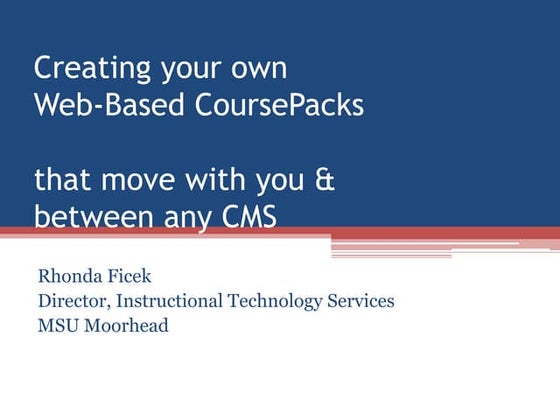 Creating your own Web-Based CoursePacks

that move with you & between any CMS

Rhonda Ficek
Director, Instructional Technology Services
MSU Moorhead